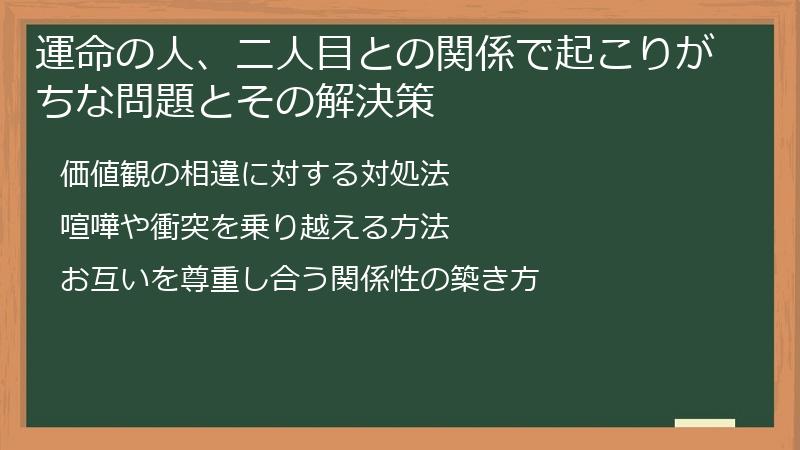 運命の人、二人目との関係で起こりがちな問題とその解決策

価値観の相違に対する対処法

喧嘩や衝突を乗り越える方法

お互いを尊重し合う関係性の築き方